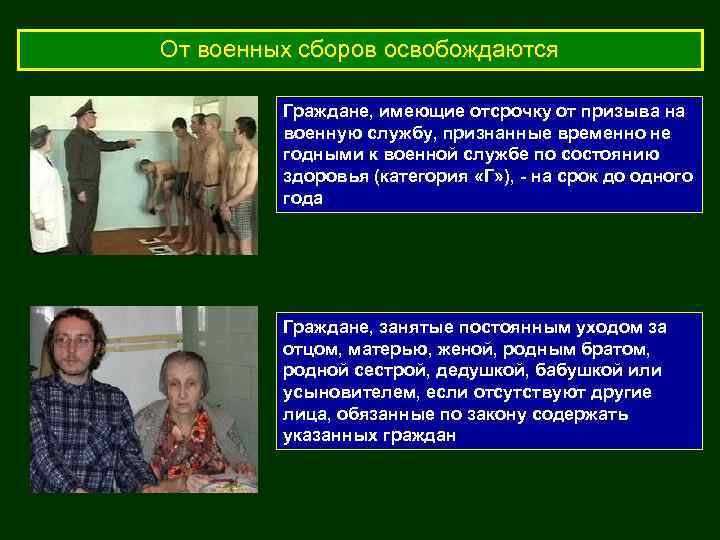 От военных сборов освобождаются

Граждане, имеющие отсрочку от призыва на военную службу, признанные временно не годными к военной службе по состоянию здоровья (категория «Г»), - на срок до одного года

Граждане, занятые постоянным уходом за отцом, матерью, женой, родным братом, родной сестрой, дедушкой, бабушкой или усыновителем, если отсутствуют другие лица, обязанные по закону содержать указанных граждан